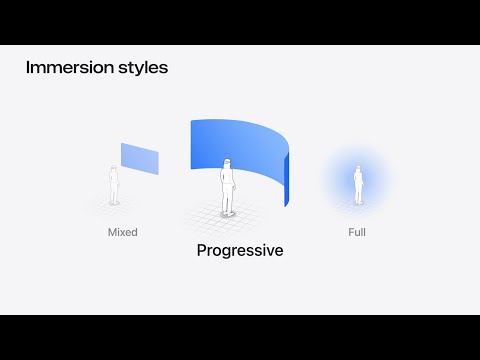 Immersion styles

Mixed

Progressive

Full